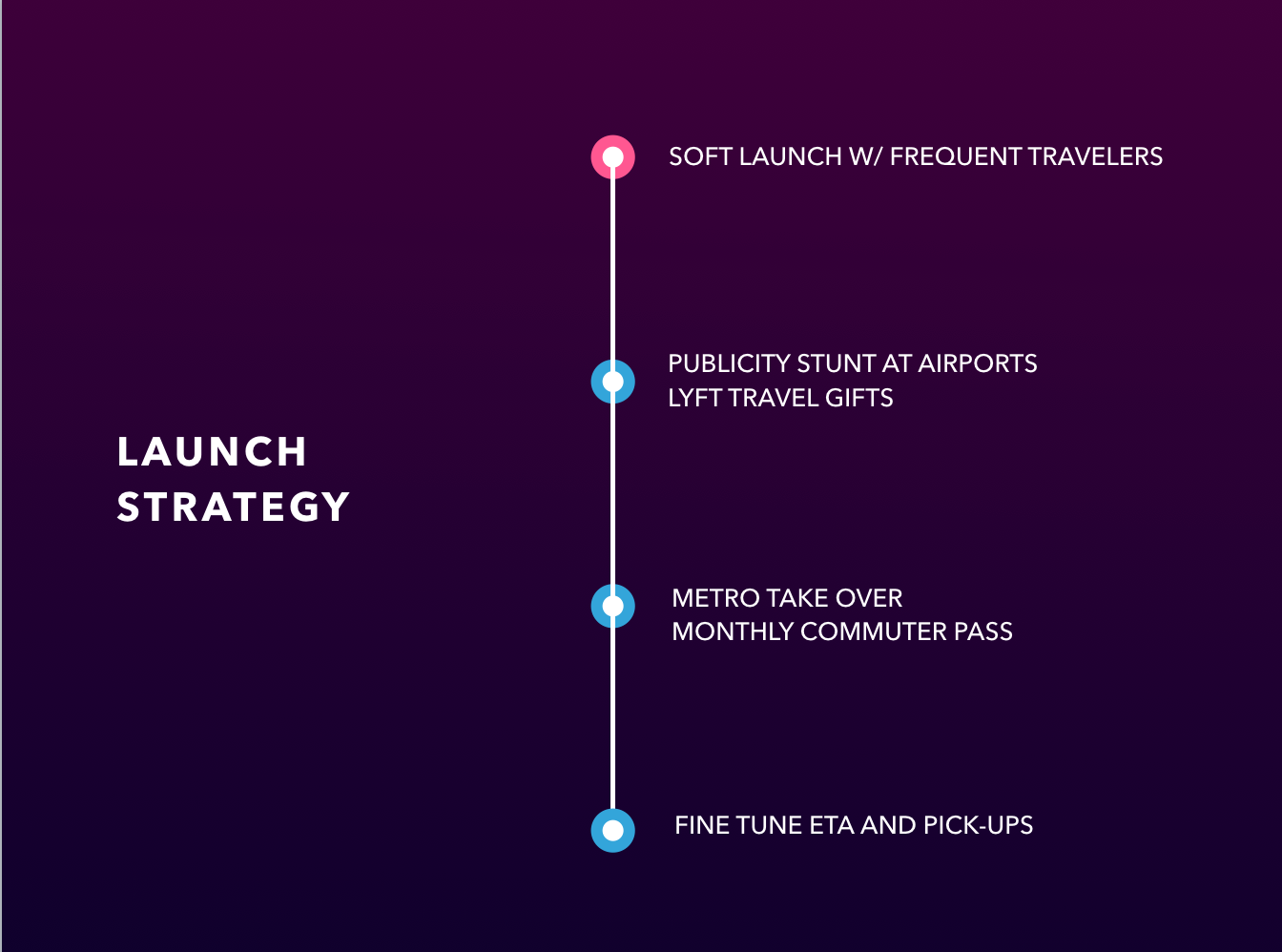 LAUNCH STRATEGY

SOFT LAUNCH W/ FREQUENT TRAVELERS

PUBLICITY STUNT AT AIRPORTS
LYFT TRAVEL GIFTS

METRO TAKE OVER
MONTHLY COMMUTER PASS

FINE TUNE ETA AND PICK-UPS